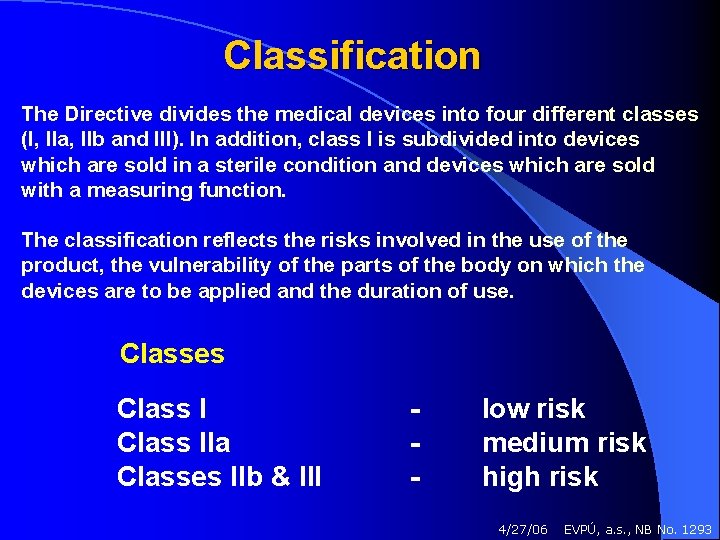 Classification

The Directive divides the medical devices into four different classes (I, IIa, IIb and III). In addition, class I is subdivided into devices which are sold in a sterile condition and devices which are sold with a measuring function.

The classification reflects the risks involved in the use of the product, the vulnerability of the parts of the body on which the devices are to be applied and the duration of use.

Classes

Class I - low risk
Class IIa - medium risk
Classes IIb & III - high risk

4/27/06 EVPÚ, a.s., NB No. 1293